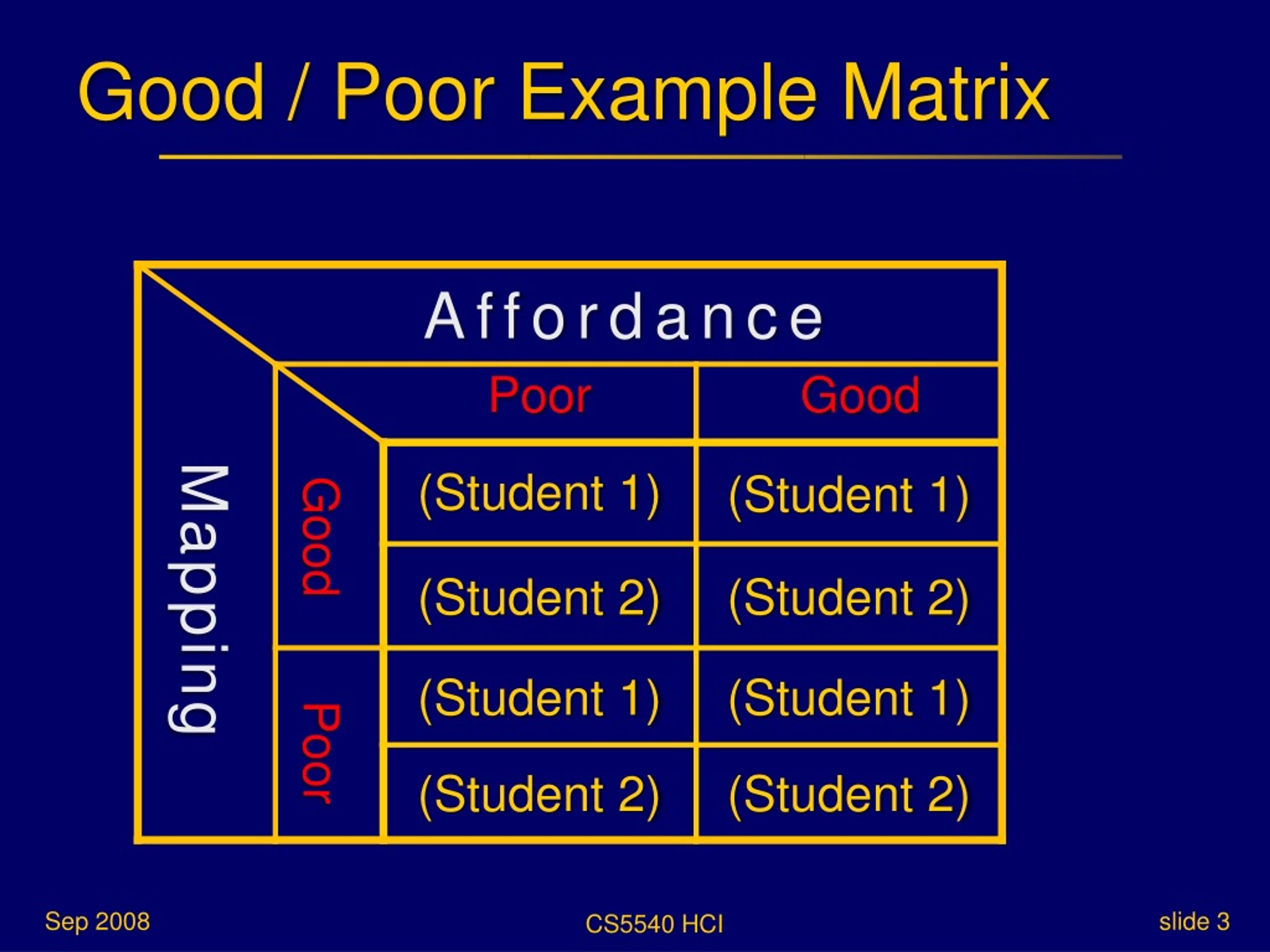 Good / Poor Example Matrix

| | | Affordance | |
|---|---|---|---|
| | | Poor | Good |
| Mapping | Good | (Student 1) | (Student 1) |
| | | (Student 2) | (Student 2) |
| | Poor | (Student 1) | (Student 1) |
| | | (Student 2) | (Student 2) |

Sep 2008

CS5540 HCI

slide 3